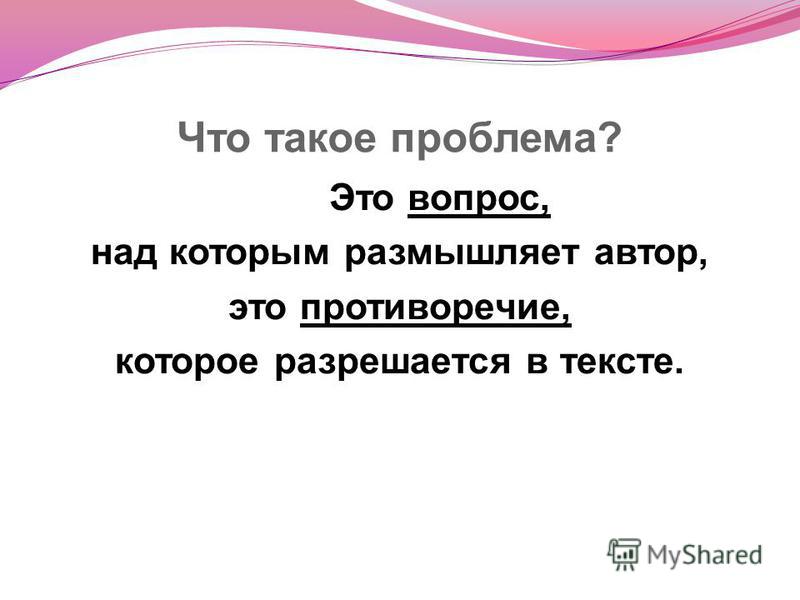 Что такое проблема?

Это вопрос,
над которым размышляет автор,
это противоречие,
которое разрешается в тексте.

MyShared